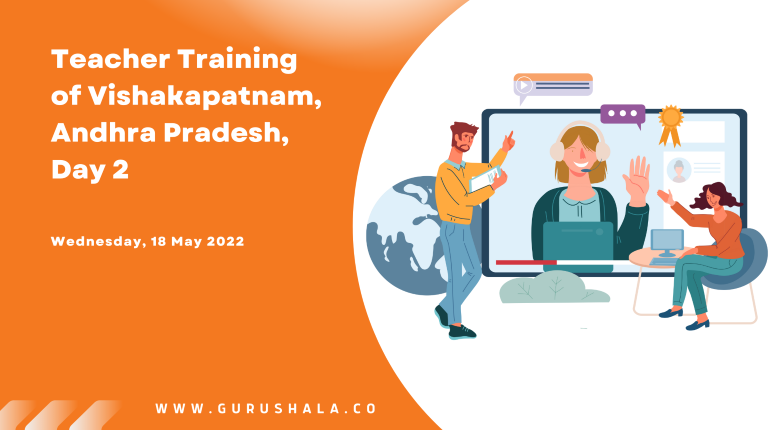 Teacher Training of Vishakapatnam, Andhra Pradesh, Day 2

Wednesday, 18 May 2022

WWW.GURUSHALA.CO